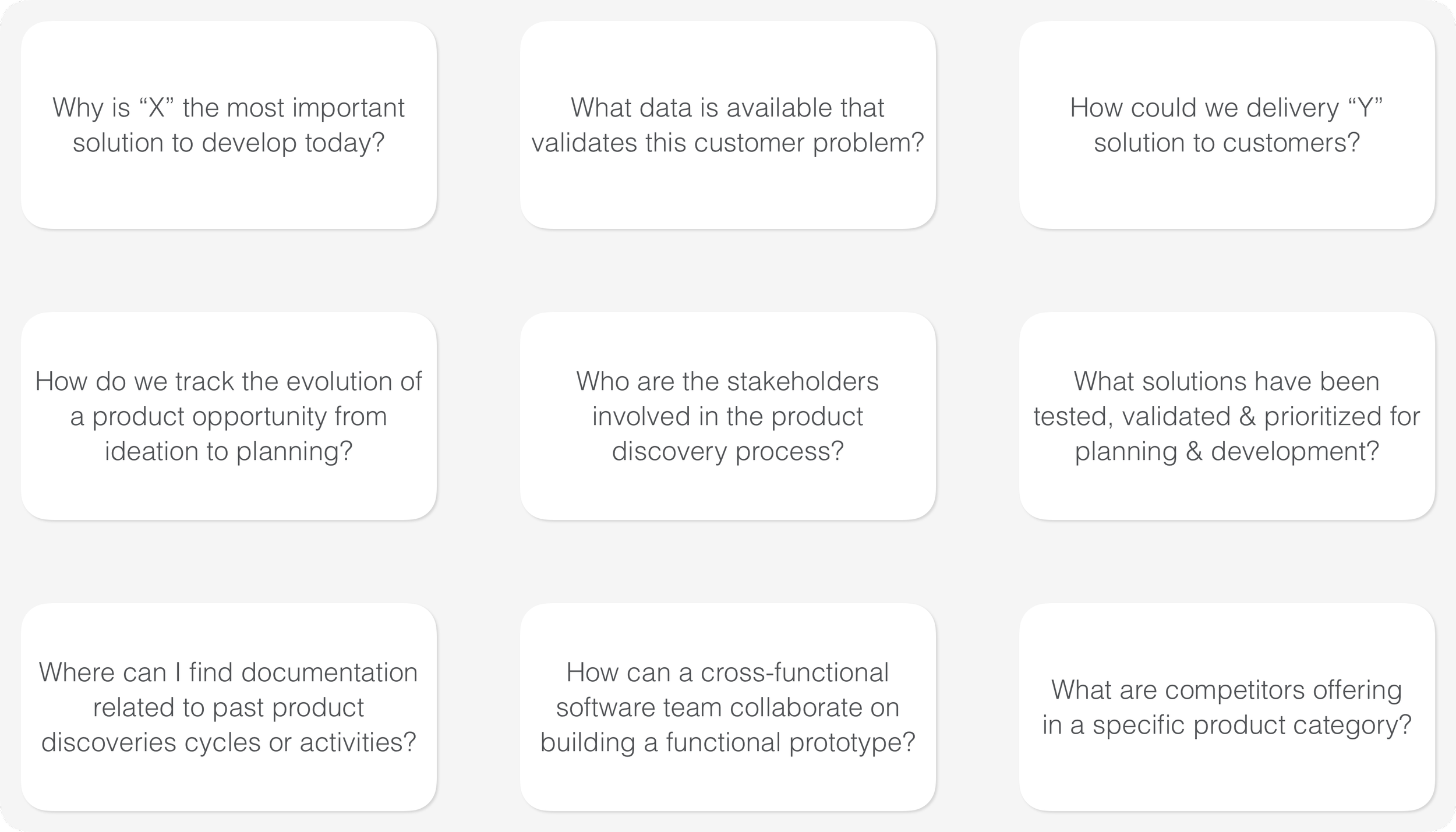 Why is “X” the most important solution to develop today?

What data is available that validates this customer problem?

How could we delivery “Y” solution to customers?

How do we track the evolution of a product opportunity from ideation to planning?

Who are the stakeholders involved in the product discovery process?

What solutions have been tested, validated & prioritized for planning & development?

Where can I find documentation related to past product discoveries cycles or activities?

How can a cross-functional software team collaborate on building a functional prototype?

What are competitors offering in a specific product category?